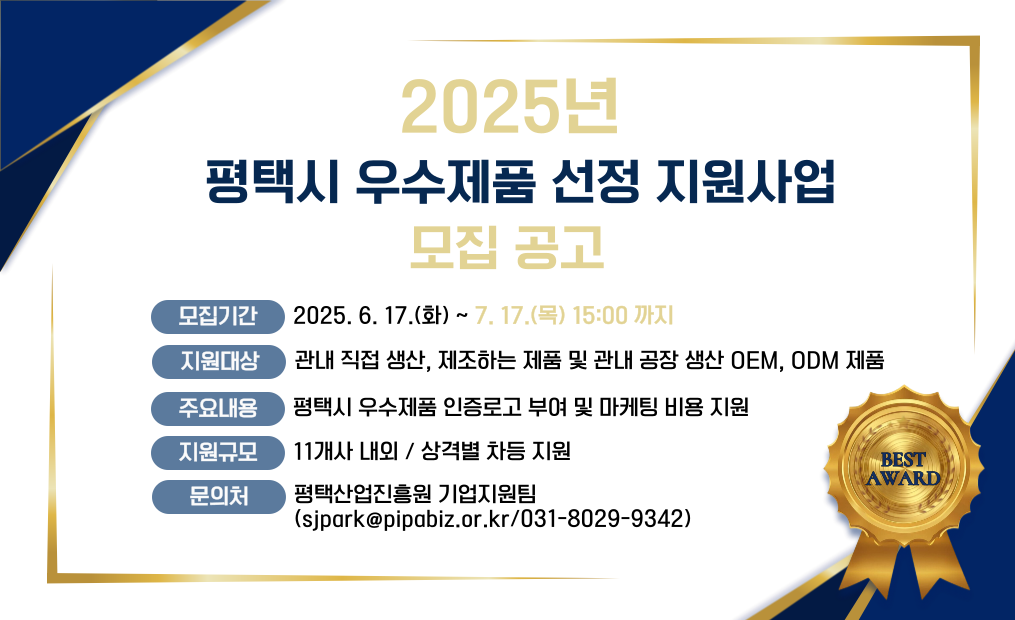 2025년
평택시 우수제품 선정 지원사업
모집 공고

모집기간 2025. 6. 17.(화) ~ 7. 17.(목) 15:00 까지

지원대상 관내 직접 생산, 제조하는 제품 및 관내 공장 생산 OEM, ODM 제품

주요내용 평택시 우수제품 인증로고 부여 및 마케팅 비용 지원

지원규모 11개사 내외 / 상격별 차등 지원

문의처 평택산업진흥원 기업지원팀 (sjpark@pipabiz.or.kr/031-8029-9342)

BEST AWARD